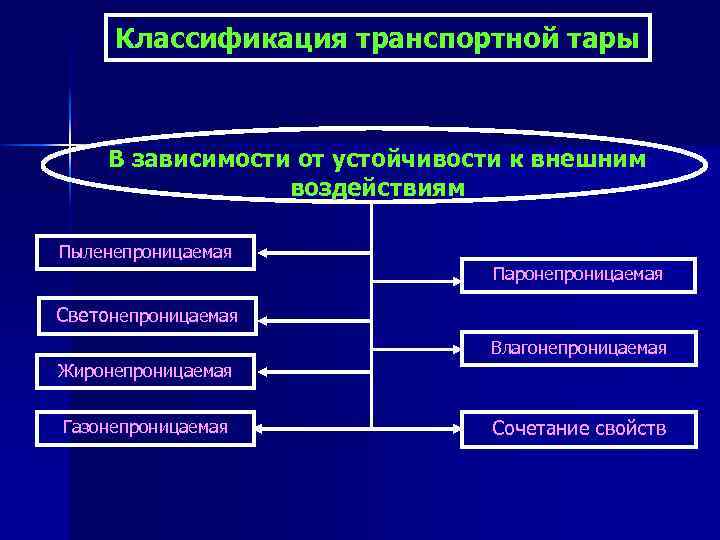 Классификация транспортной тары

В зависимости от устойчивости к внешним воздействиям

Пыленепроницаемая

Светонепроницаемая

Жиронепроницаемая

Газонепроницаемая

Паронепроницаемая

Влагонепроницаемая

Сочетание свойств